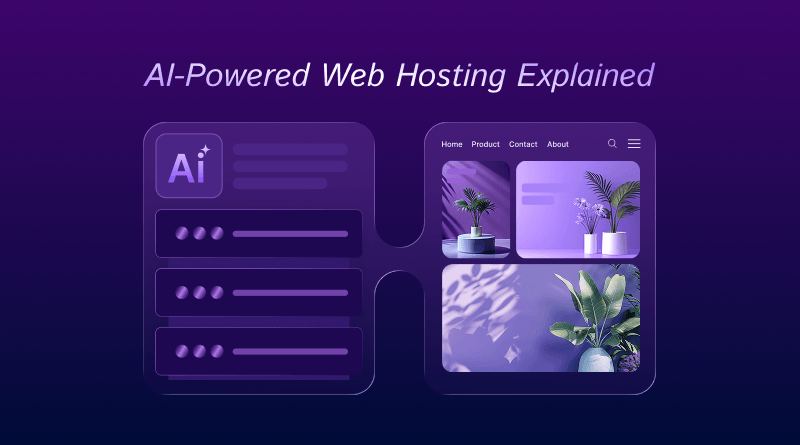 AI-Powered Web Hosting Explained

Ai

Home Product Contact About